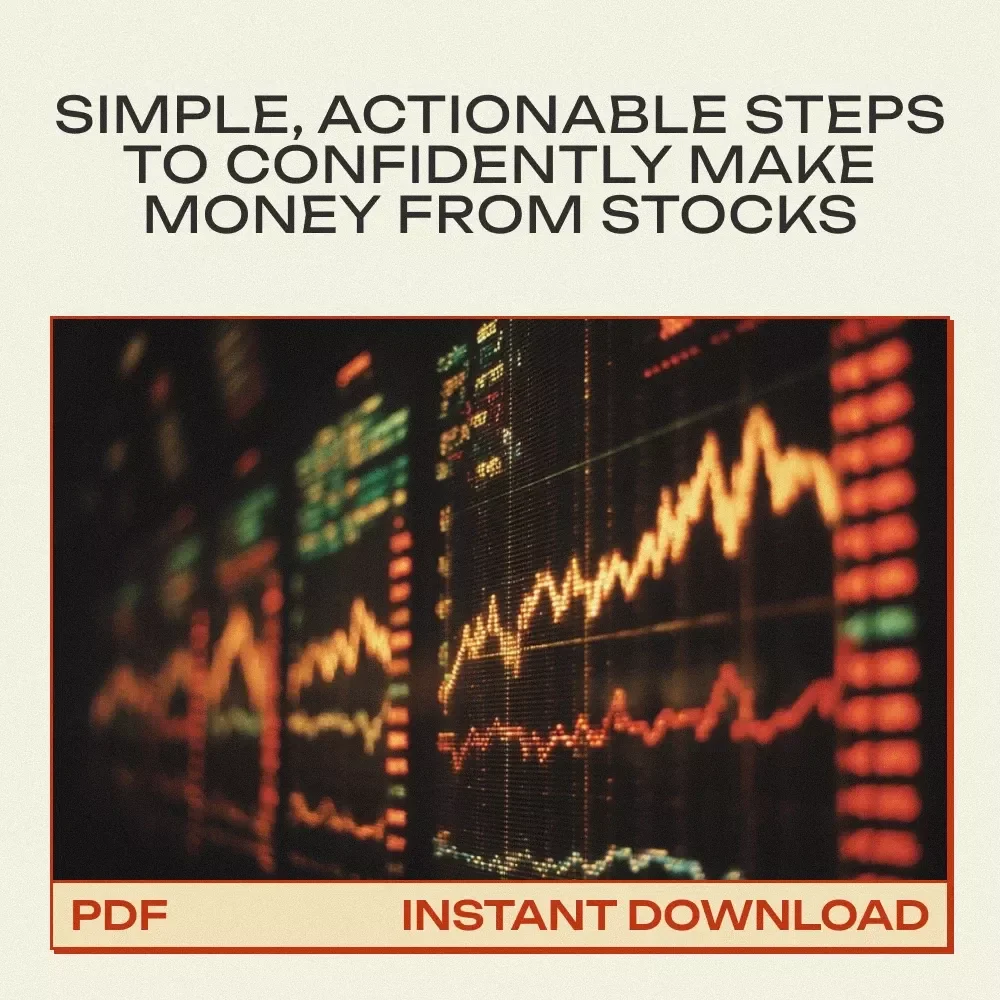 SIMPLE, ACTIONABLE STEPS TO CONFIDENTLY MAKE MONEY FROM STOCKS

PDF

INSTANT DOWNLOAD